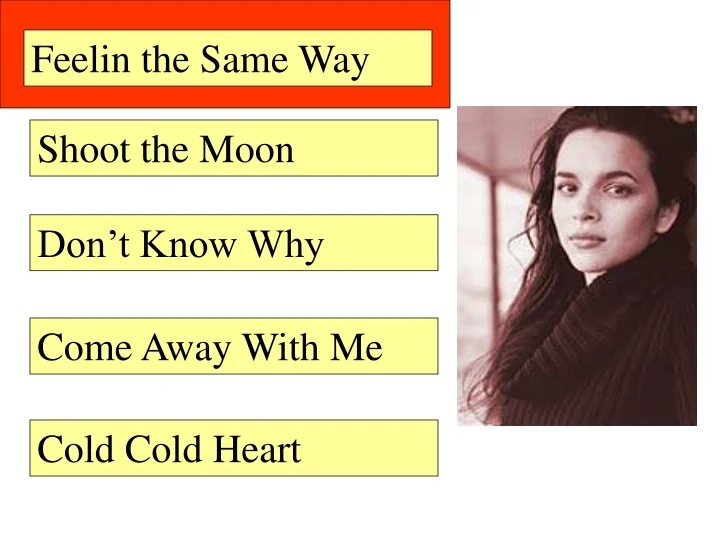 Feelin the Same Way

Shoot the Moon

Don’t Know Why

Come Away With Me

Cold Cold Heart